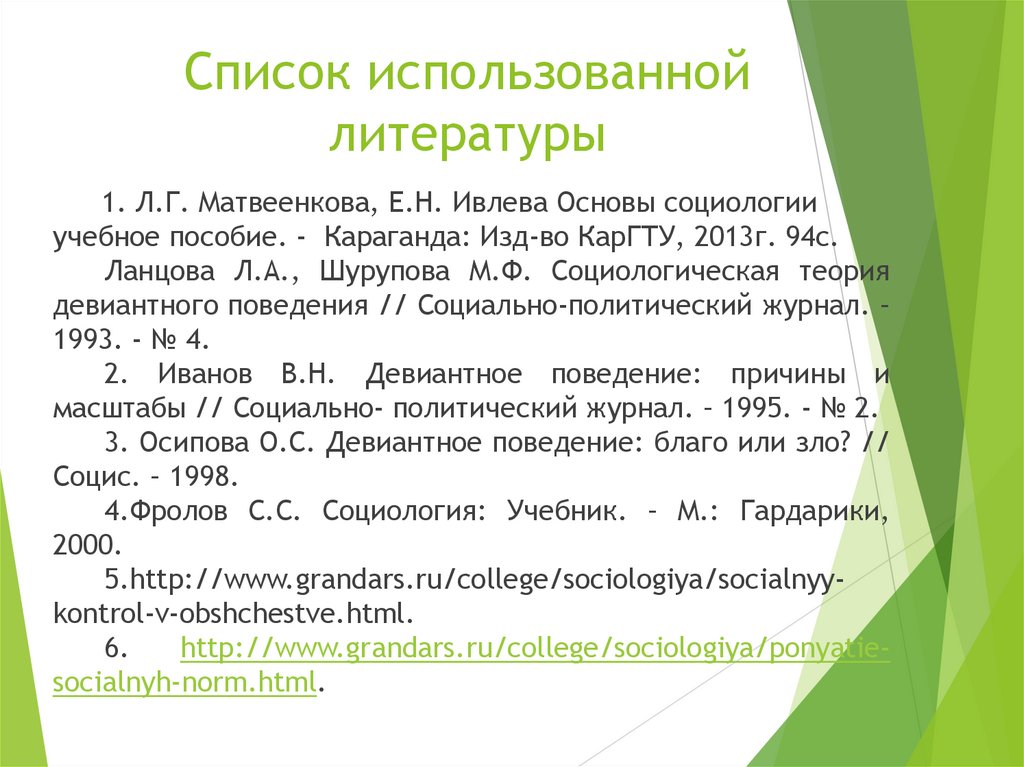 Список использованной литературы

1. Л.Г. Матвеенкова, Е.Н. Ивлева Основы социологии учебное пособие. - Караганда: Изд-во КарГТУ, 2013г. 94с.

Ланцова Л.А., Шурупова М.Ф. Социологическая теория девиантного поведения // Социально-политический журнал. – 1993. - № 4.

2. Иванов В.Н. Девиантное поведение: причины и масштабы // Социально- политический журнал. – 1995. - № 2.

3. Осипова О.С. Девиантное поведение: благо или зло? // Социс. – 1998.

4.Фролов С.С. Социология: Учебник. – М.: Гардарики, 2000.

5.http://www.grandars.ru/college/sociologiya/socialnyy-kontrol-v-obshchestve.html.

6. http://www.grandars.ru/college/sociologiya/ponyatie-socialnyh-norm.html.